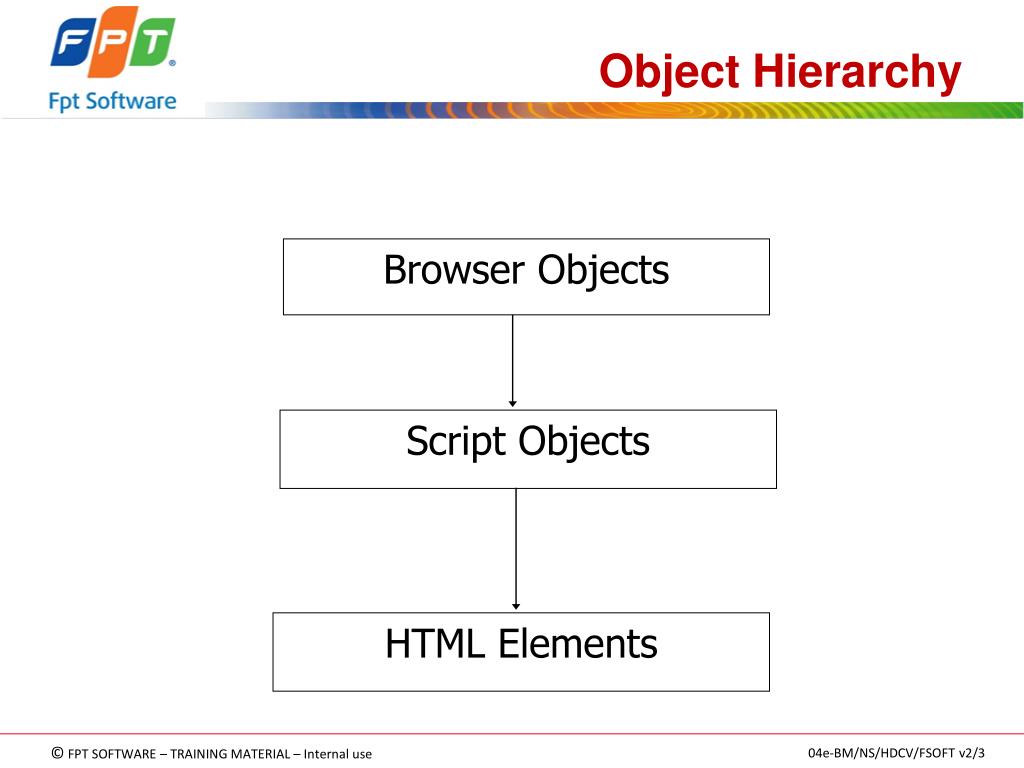 FPT®
Fpt Software

Object Hierarchy

Browser Objects

Script Objects

HTML Elements

© FPT SOFTWARE – TRAINING MATERIAL – Internal use

04e-BM/NS/HDCV/FSOFT v2/3